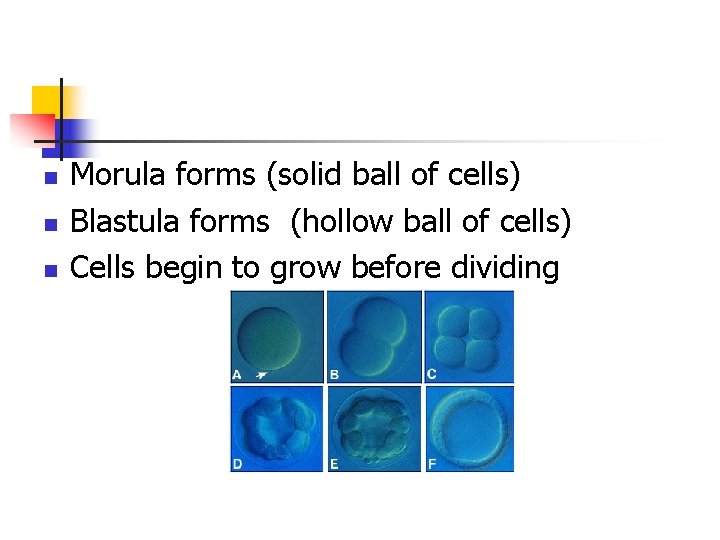 - Morula forms (solid ball of cells)
- Blastula forms (hollow ball of cells)
- Cells begin to grow before dividing

A B C
D E F